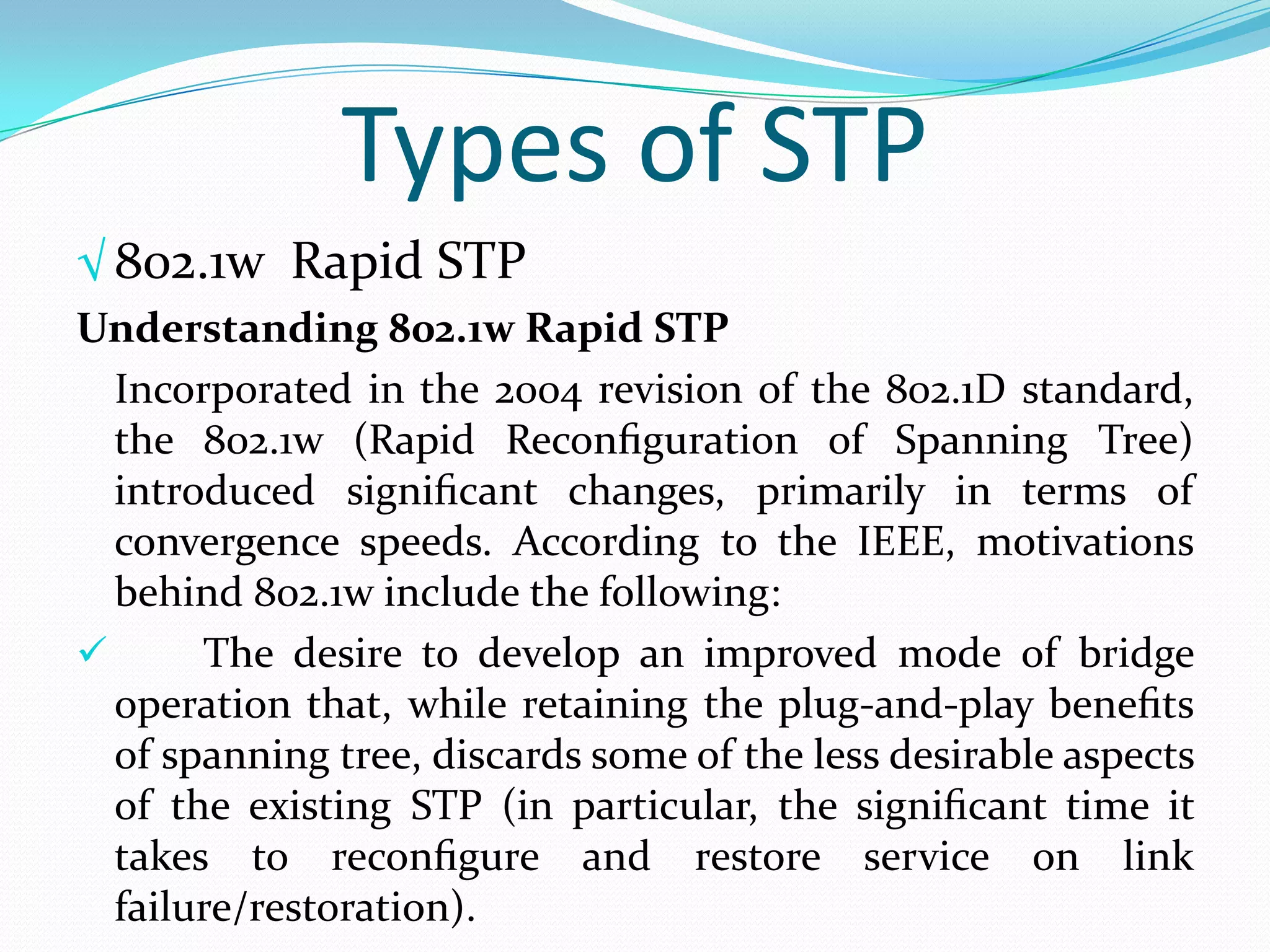 Types of STP

√ 802.1w Rapid STP

Understanding 802.1w Rapid STP

Incorporated in the 2004 revision of the 802.1D standard, the 802.1w (Rapid Reconfiguration of Spanning Tree) introduced significant changes, primarily in terms of convergence speeds. According to the IEEE, motivations behind 802.1w include the following:

✓ The desire to develop an improved mode of bridge operation that, while retaining the plug-and-play benefits of spanning tree, discards some of the less desirable aspects of the existing STP (in particular, the significant time it takes to reconfigure and restore service on link failure/restoration).